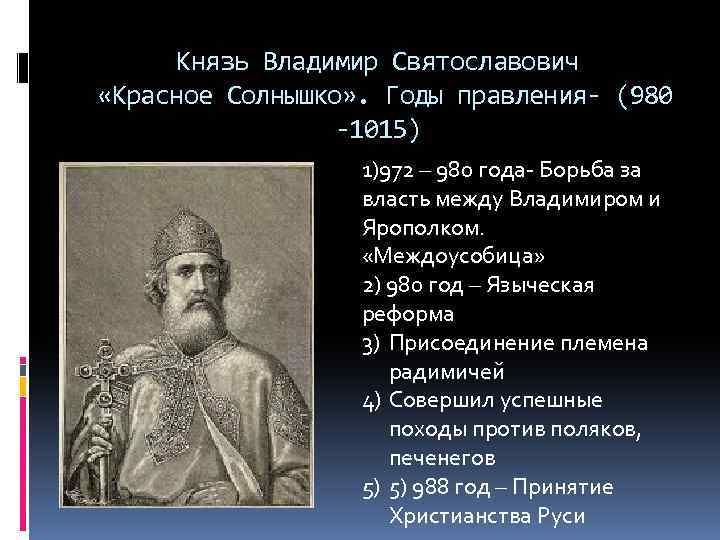 Князь Владимир Святославович «Красное Солнышко». Годы правления- (980 -1015)

1)972 – 980 года- Борьба за власть между Владимиром и Ярополком. «Междоусобица»
2) 980 год – Языческая реформа
3) Присоединение племена радимичей
4) Совершил успешные походы против поляков, печенегов
5) 5) 988 год – Принятие Христианства Руси